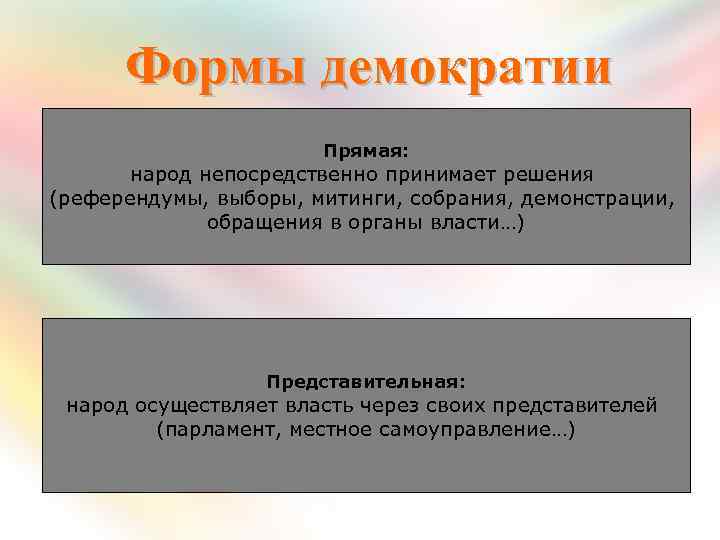 Формы демократии

Прямая:
народ непосредственно принимает решения (референдумы, выборы, митинги, собрания, демонстрации, обращения в органы власти…)

Представительная:
народ осуществляет власть через своих представителей (парламент, местное самоуправление…)